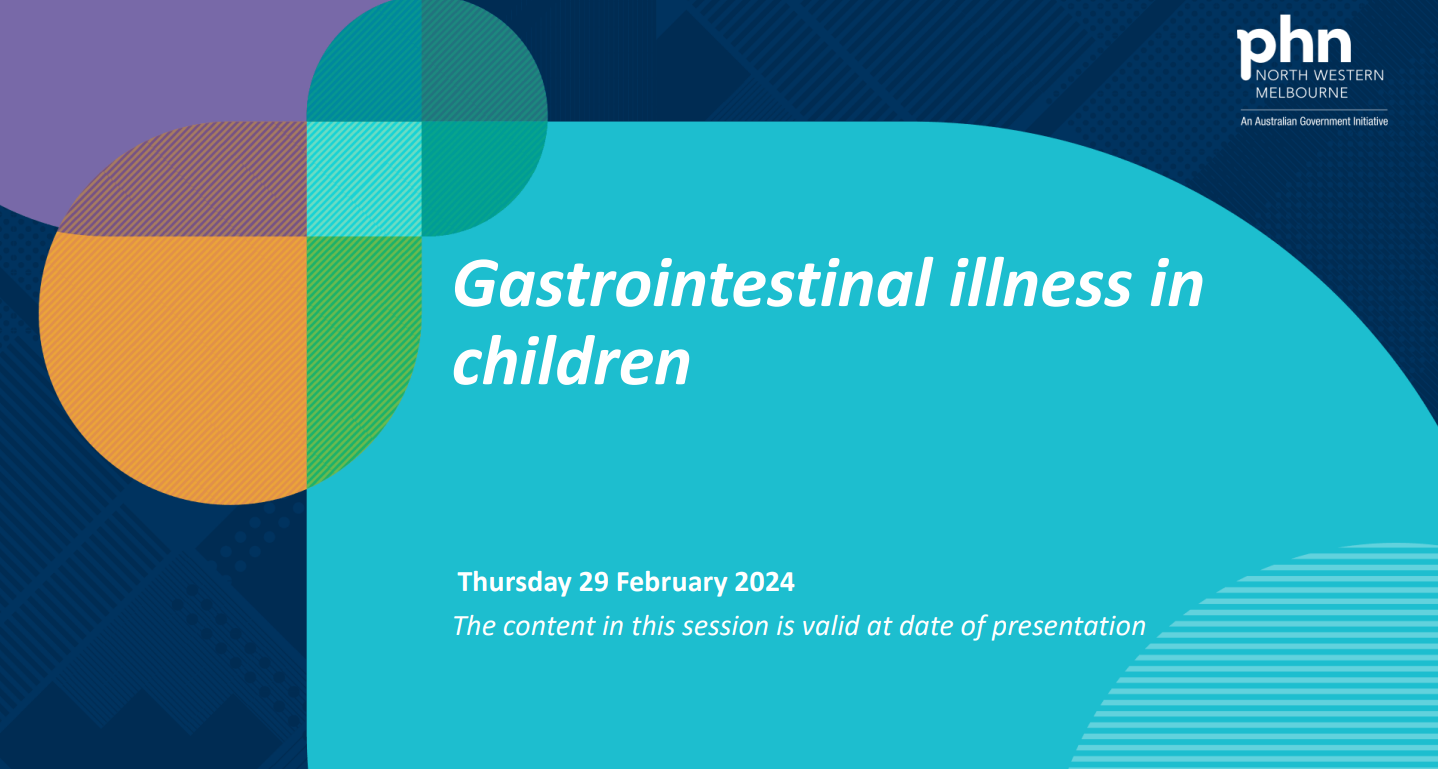 phn
NORTH WESTERN
MELBOURNE
An Australian Government Initiative

Gastrointestinal illness in children

Thursday 29 February 2024
The content in this session is valid at date of presentation